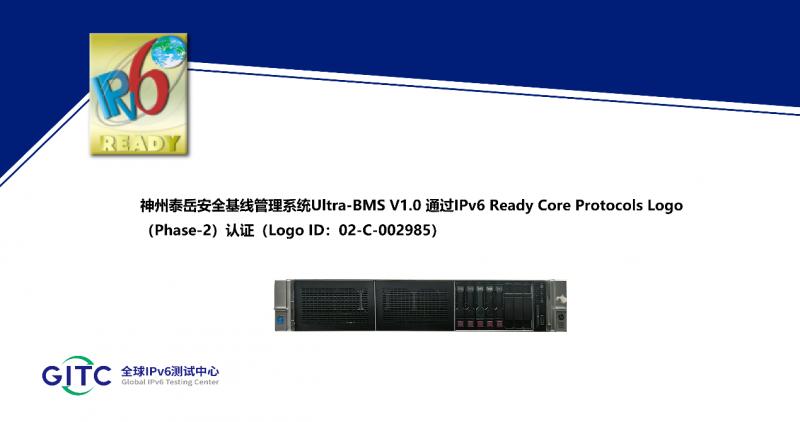 IPv6
READY

神州泰岳安全基线管理系统Ultra-BMS V1.0 通过IPv6 Ready Core Protocols Logo（Phase-2）认证（Logo ID：02-C-002985）

GITC 全球IPv6测试中心
Global IPv6 Testing Center